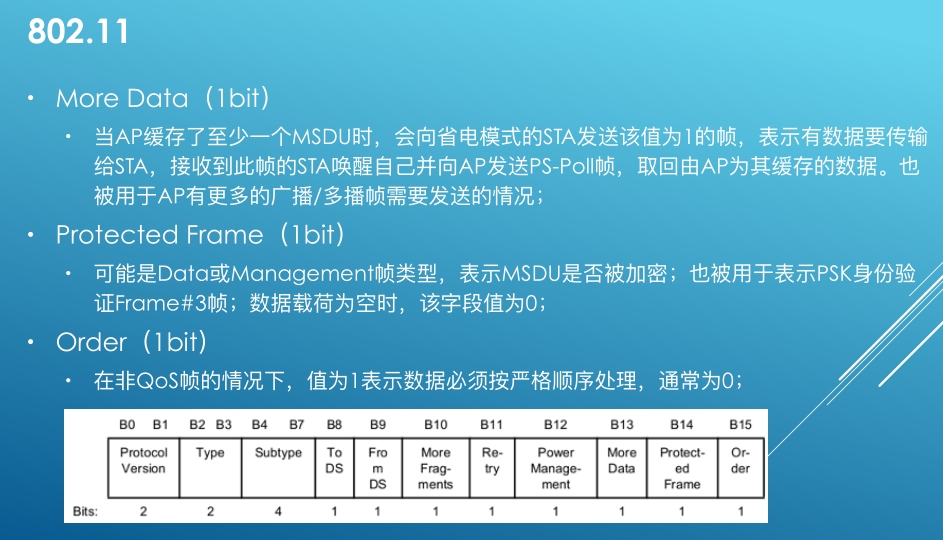 802.11

• More Data（1bit）
  • 当AP缓存了至少一个MSDU时，会向省电模式的STA发送该值为1的帧，表示有数据要传输给STA，接收到此帧的STA唤醒自己并向AP发送PS-Poll帧，取回由AP为其缓存的数据。也被用于AP有更多的广播/多播帧需要发送的情况；
• Protected Frame（1bit）
  • 可能是Data或Management帧类型，表示MSDU是否被加密；也被用于表示PSK身份验证Frame#3帧；数据载荷为空时，该字段值为0；
• Order（1bit）
  • 在非QoS帧的情况下，值为1表示数据必须按严格顺序处理，通常为0；

| | B0 B1 | B2 B3 | B4 B7 | B8 | B9 | B10 | B11 | B12 | B13 | B14 | B15 |
|---|---|---|---|---|---|---|---|---|---|---|---|
| | Protocol Version | Type | Subtype | To DS | From DS | More Fragments | Retry | Power Management | More Data | Protected Frame | Order |
| Bits: | 2 | 2 | 4 | 1 | 1 | 1 | 1 | 1 | 1 | 1 | 1 |